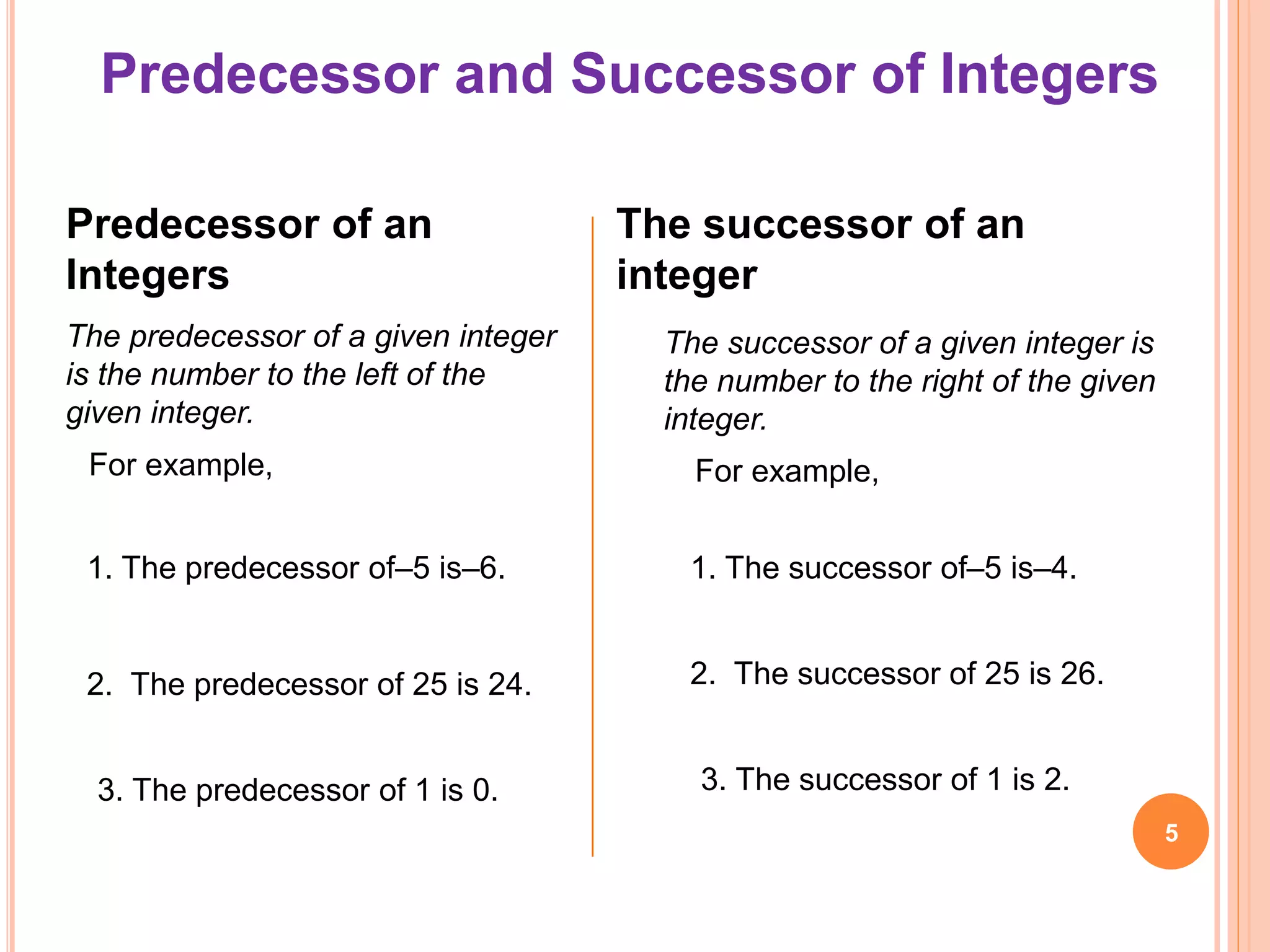 Predecessor and Successor of Integers

Predecessor of an Integers

The predecessor of a given integer is the number to the left of the given integer.

For example,

1. The predecessor of–5 is–6.

2. The predecessor of 25 is 24.

3. The predecessor of 1 is 0.

The successor of an integer

The successor of a given integer is the number to the right of the given integer.

For example,

1. The successor of–5 is–4.

2. The successor of 25 is 26.

3. The successor of 1 is 2.

5